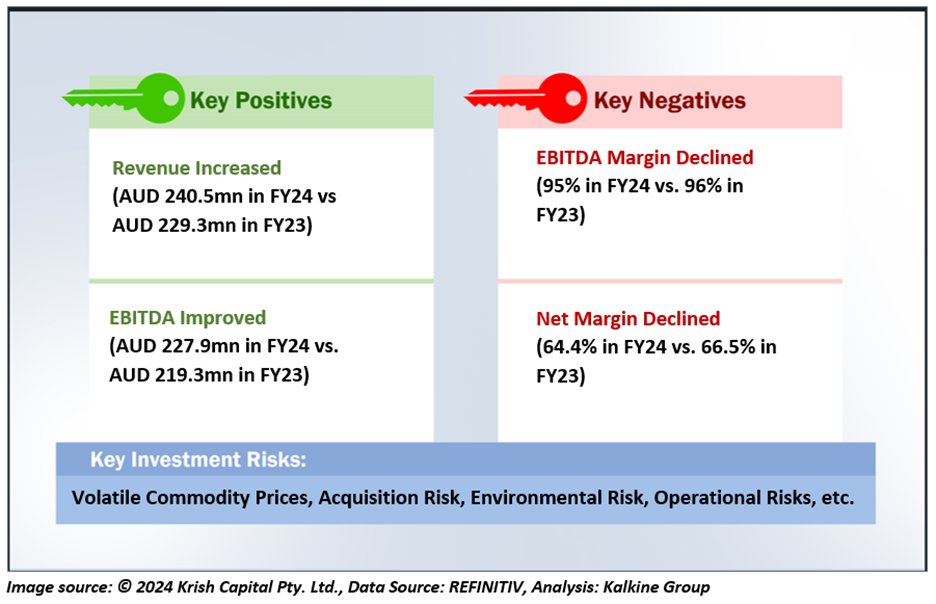 Key Positives

Revenue Increased
(AUD 240.5mn in FY24 vs AUD 229.3mn in FY23)

EBITDA Improved
(AUD 227.9mn in FY24 vs. AUD 219.3mn in FY23)

Key Negatives

EBITDA Margin Declined
(95% in FY24 vs. 96% in FY23)

Net Margin Declined
(64.4% in FY24 vs. 66.5% in FY23)

Key Investment Risks:

Volatile Commodity Prices, Acquisition Risk, Environmental Risk, Operational Risks, etc.

Image source: © 2024 Krish Capital Pty. Ltd., Data Source: REFINITIV, Analysis: Kalkine Group